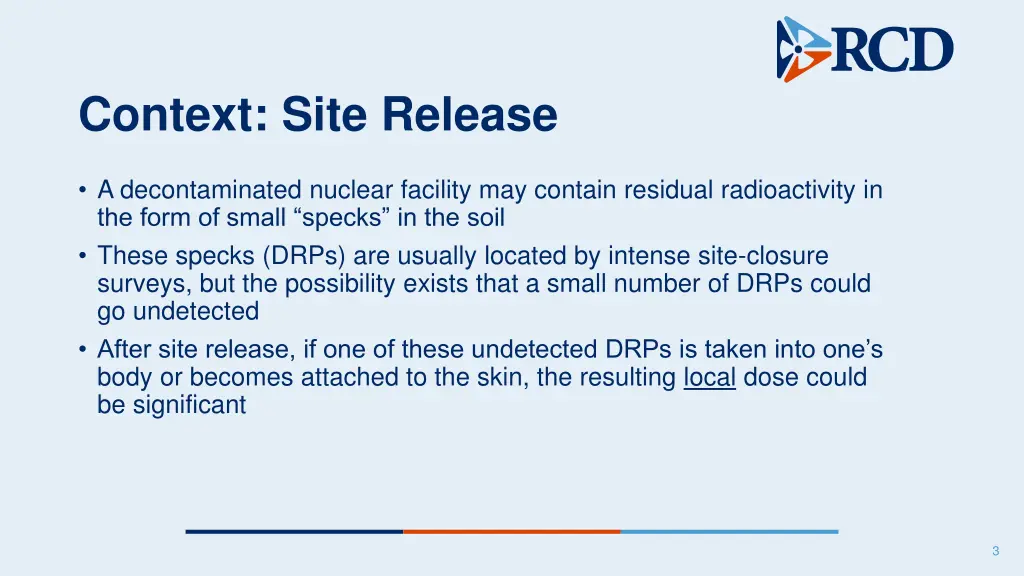 RCD

Context: Site Release

• A decontaminated nuclear facility may contain residual radioactivity in the form of small “specks” in the soil
• These specks (DRPs) are usually located by intense site-closure surveys, but the possibility exists that a small number of DRPs could go undetected
• After site release, if one of these undetected DRPs is taken into one’s body or becomes attached to the skin, the resulting local dose could be significant

3